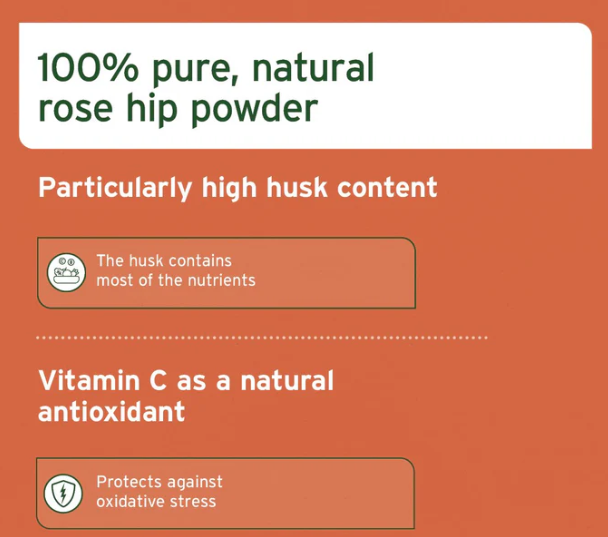 100% pure, natural rose hip powder

Particularly high husk content

The husk contains most of the nutrients

Vitamin C as a natural antioxidant

Protects against oxidative stress